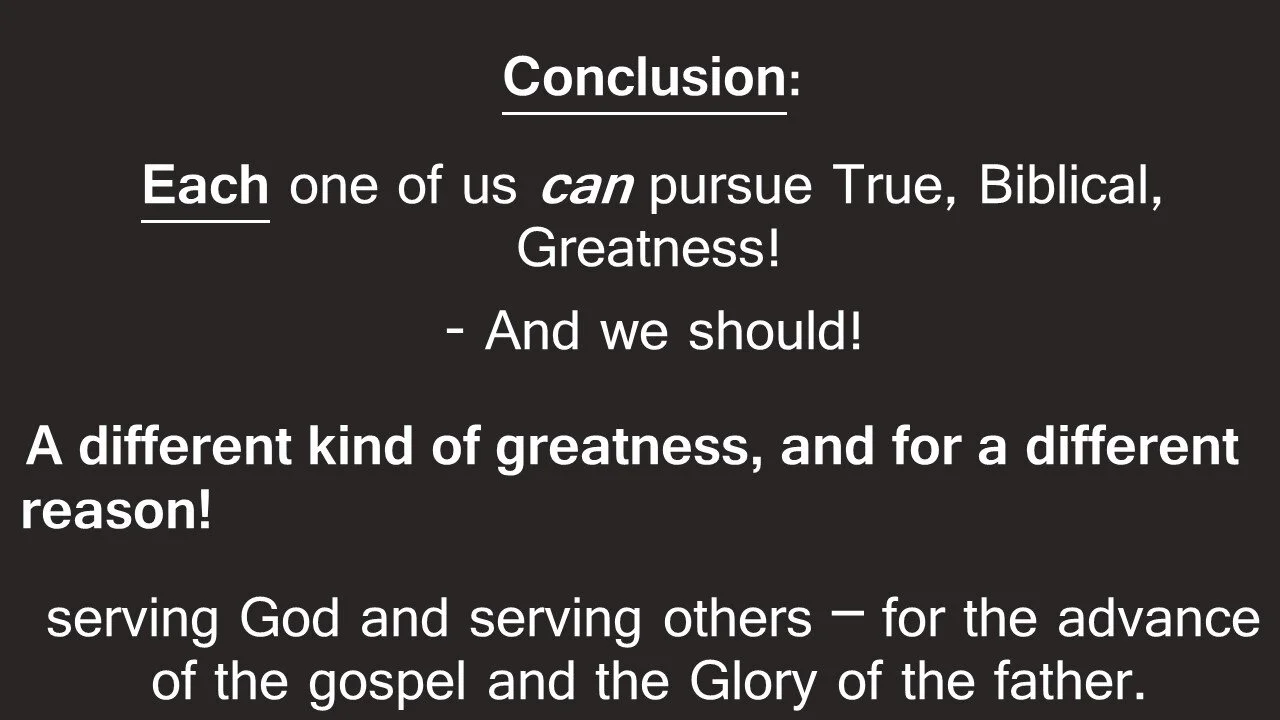 Conclusion:

Each one of us can pursue True, Biblical, Greatness!

- And we should!

A different kind of greatness, and for a different reason!

serving God and serving others – for the advance of the gospel and the Glory of the father.